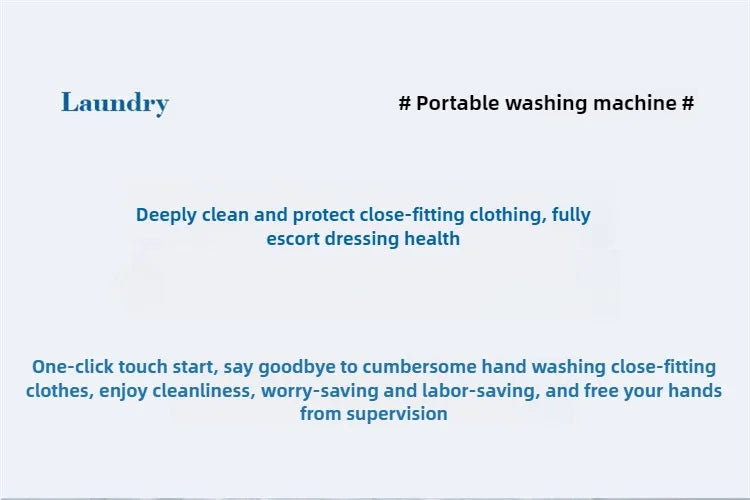 Laundry

# Portable washing machine #

Deeply clean and protect close-fitting clothing, fully escort dressing health

One-click touch start, say goodbye to cumbersome hand washing close-fitting clothes, enjoy cleanliness, worry-saving and labor-saving, and free your hands from supervision